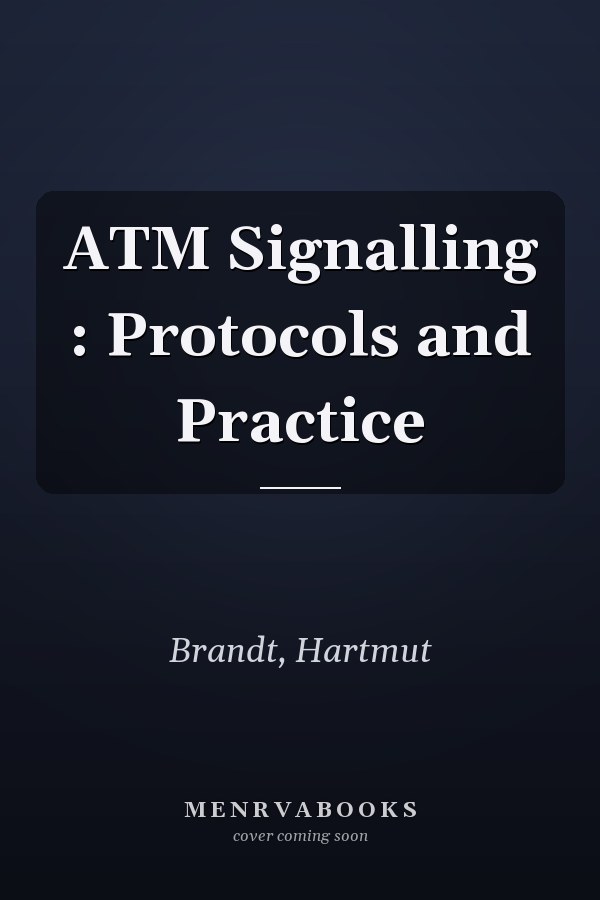 ATM Signalling : Protocols and Practice

Brandt, Hartmut

MENRVABOOKS
cover coming soon